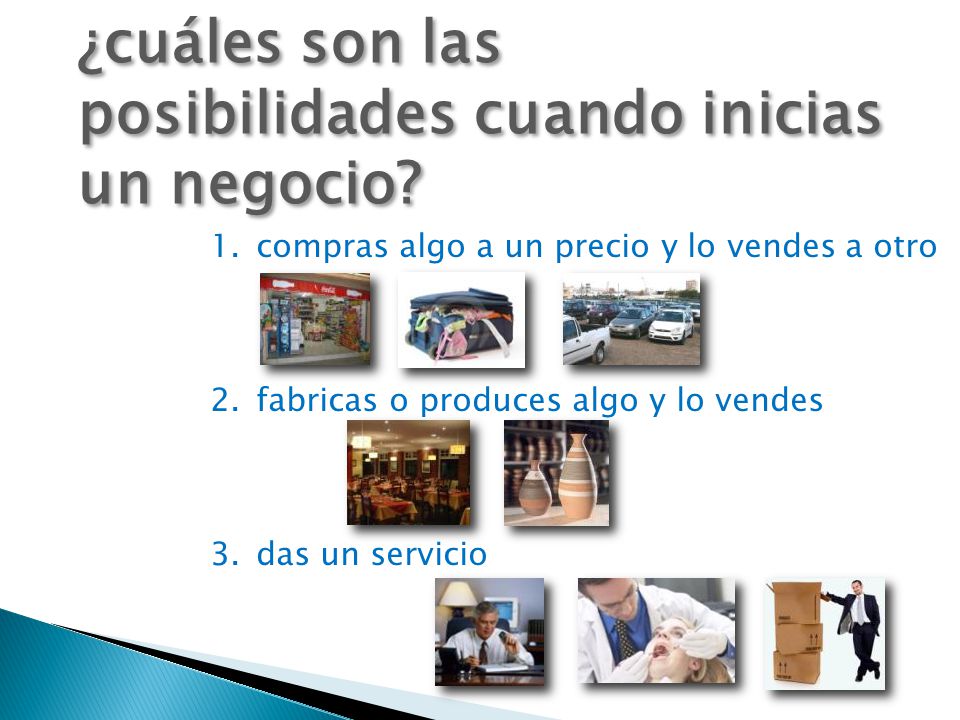 ¿cuáles son las posibilidades cuando inicias un negocio?

1. compras algo a un precio y lo vendes a otro

2. fabricas o produces algo y lo vendes

3. das un servicio